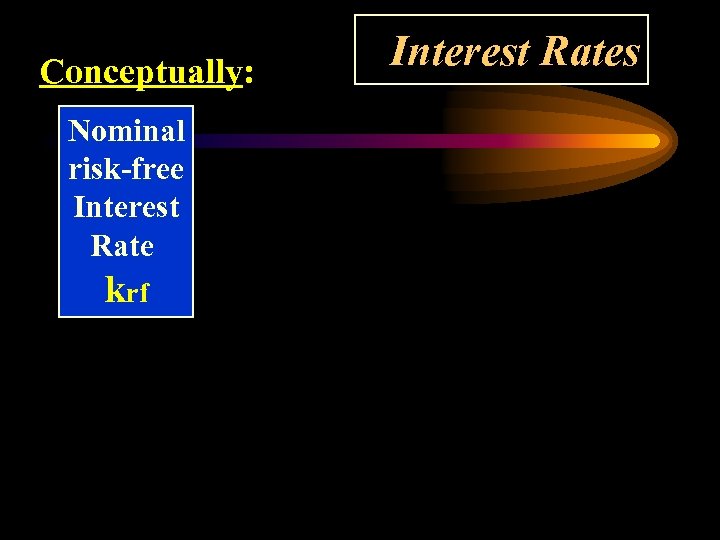 Interest Rates

Conceptually:

Nominal risk-free Interest Rate $k_{rf}$